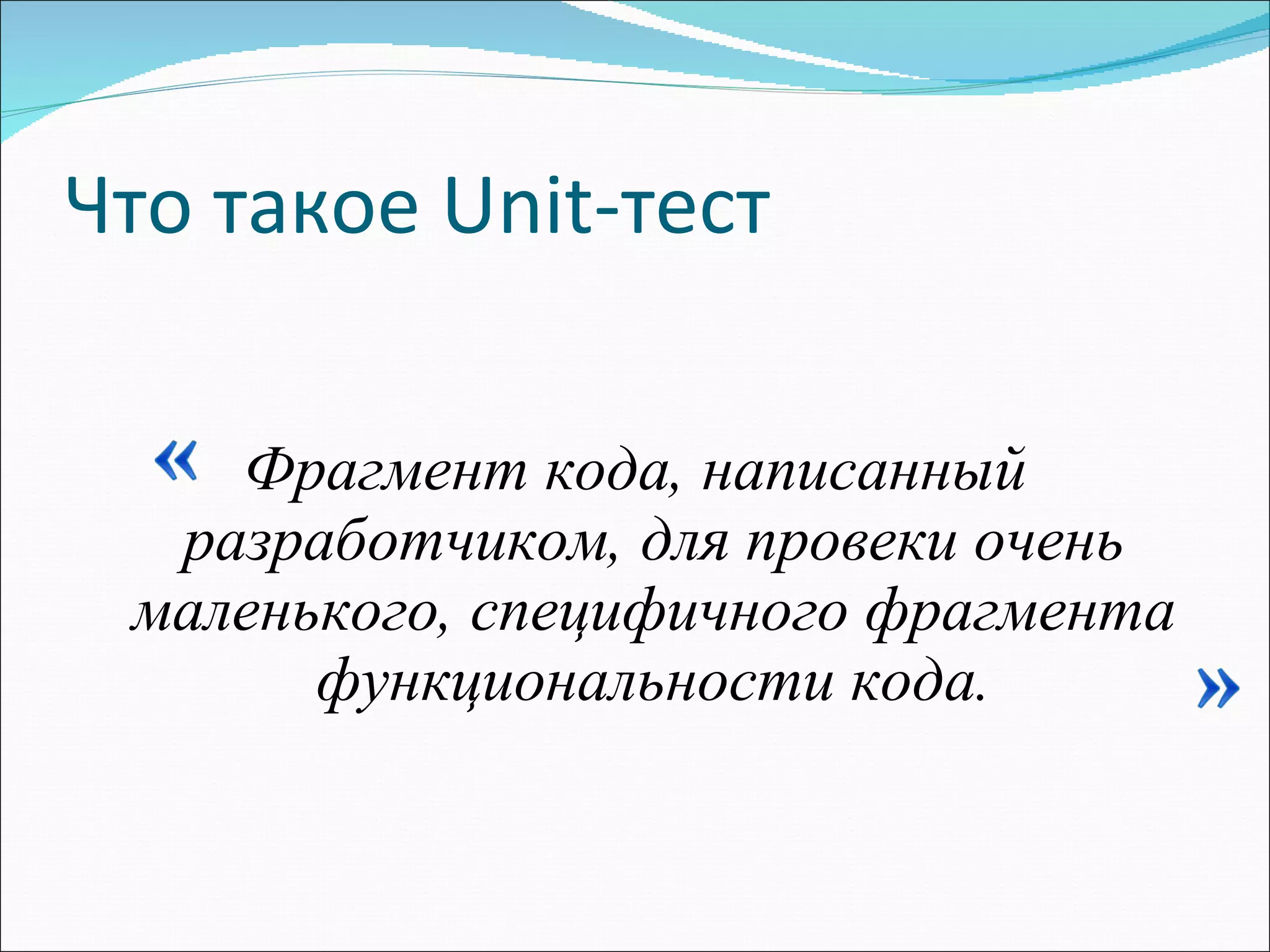 Что такое Unit-тест

« Фрагмент кода, написанный разработчиком, для провеки очень маленького, специфичного фрагмента функциональности кода. »